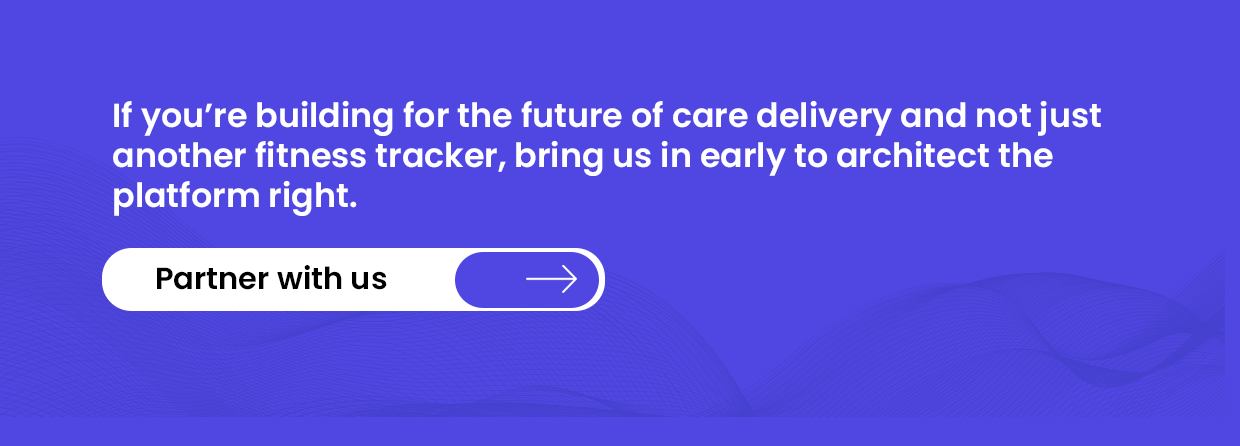 If you’re building for the future of care delivery and not just another fitness tracker, bring us in early to architect the platform right.

Partner with us